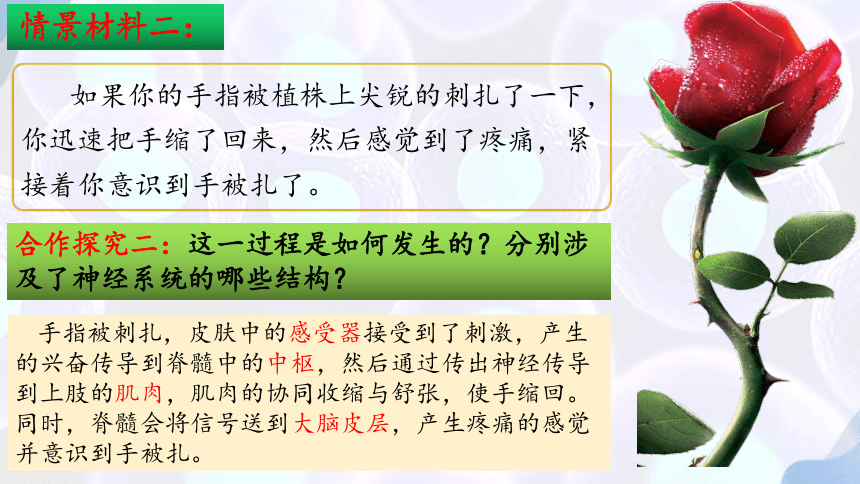 情景材料二：

如果你的手指被植株上尖锐的刺扎了一下，你迅速把手缩了回来，然后感觉到了疼痛，紧接着你意识到手被扎了。

合作探究二：这一过程是如何发生的？分别涉及了神经系统的哪些结构？

手指被刺扎，皮肤中的感受器接受到了刺激，产生的兴奋传导到脊髓中的中枢，然后通过传出神经传导到上肢的肌肉，肌肉的协同收缩与舒张，使手缩回。同时，脊髓会将信号送到大脑皮层，产生疼痛的感觉并意识到手被扎。